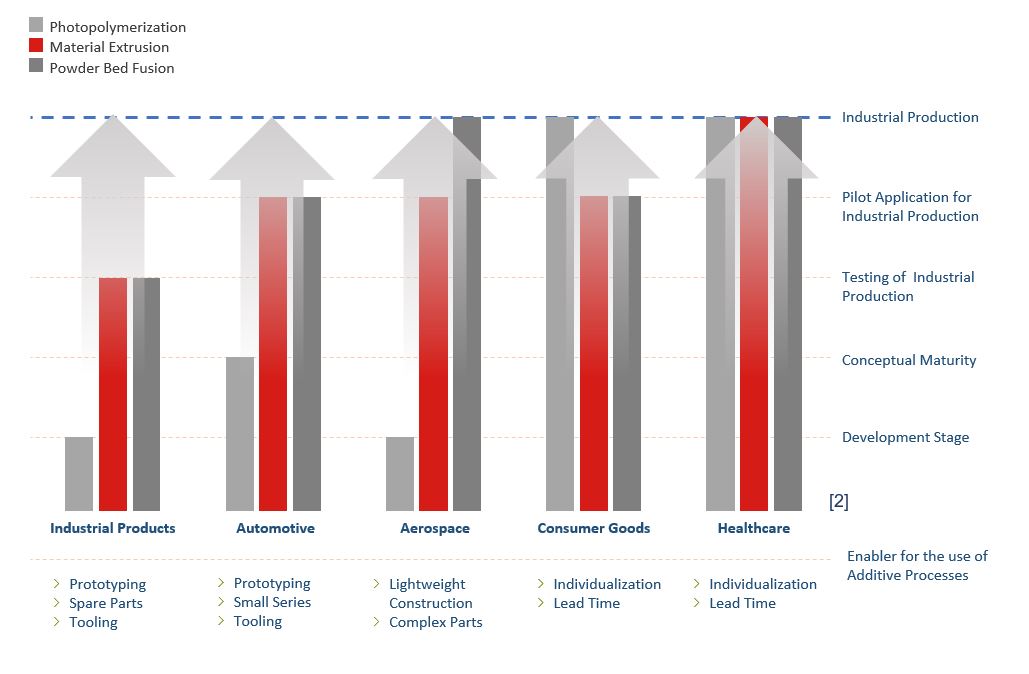 Photopolymerization
Material Extrusion
Powder Bed Fusion

Industrial Production

Pilot Application for Industrial Production

Testing of Industrial Production

Conceptual Maturity

Development Stage

[2]

Industrial Products

Automotive

Aerospace

Consumer Goods

Healthcare

Enabler for the use of Additive Processes

› Prototyping
› Spare Parts
› Tooling

› Prototyping
› Small Series
› Tooling

› Lightweight Construction
› Complex Parts

› Individualization
› Lead Time

› Individualization
› Lead Time